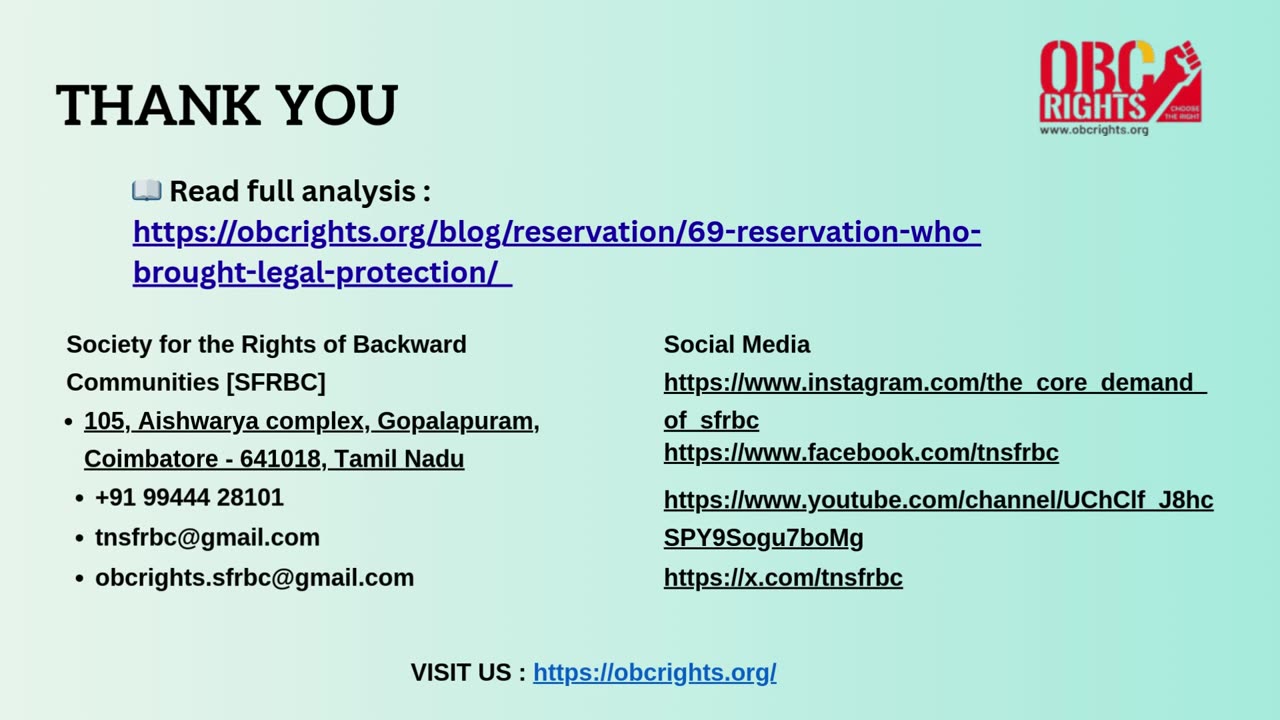 THANK YOU

OBC RIGHTS CHOOSE THE RIGHT
www.obcrights.org

📖 Read full analysis : https://obcrights.org/blog/reservation/69-reservation-who-brought-legal-protection/

Society for the Rights of Backward Communities [SFRBC]
• 105, Aishwarya complex, Gopalapuram, Coimbatore - 641018, Tamil Nadu
• +91 99444 28101
• tnsfrbc@gmail.com
• obcrights.sfrbc@gmail.com

Social Media
https://www.instagram.com/the_core_demand_of_sfrbc
https://www.facebook.com/tnsfrbc
https://www.youtube.com/channel/UChClf_J8hcSPY9Sogu7boMg
https://x.com/tnsfrbc

VISIT US : https://obcrights.org/